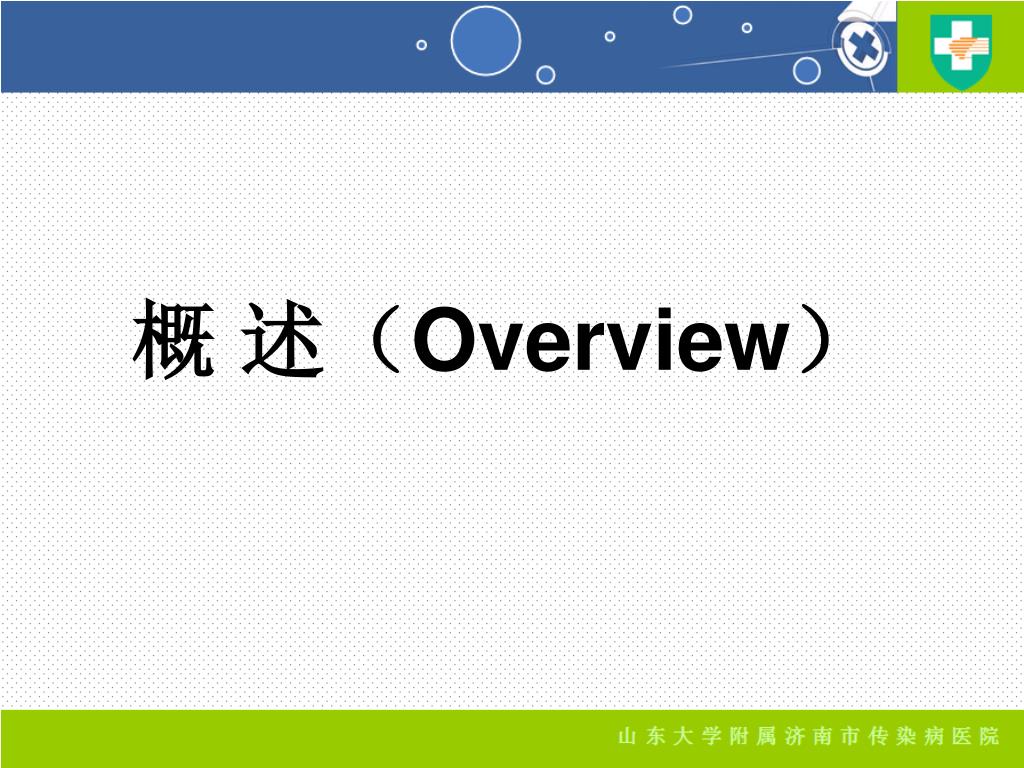 概 述（Overview）

山东大学附属济南市传染病医院